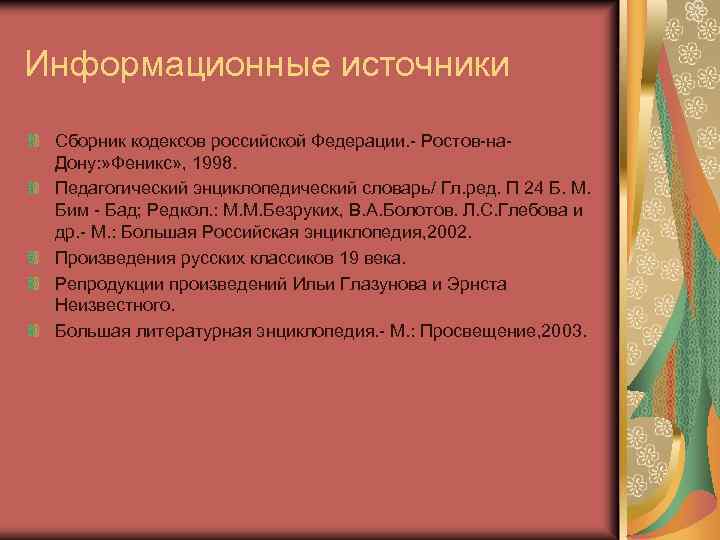 Информационные источники

Сборник кодексов российской Федерации.- Ростов-на-Дону:»Феникс», 1998.

Педагогический энциклопедический словарь/ Гл.ред. П 24 Б. М. Бим - Бад; Редкол.: М.М.Безруких, В.А.Болотов. Л.С.Глебова и др.- М.: Большая Российская энциклопедия,2002.

Произведения русских классиков 19 века.

Репродукции произведений Ильи Глазунова и Эрнста Неизвестного.

Большая литературная энциклопедия.- М.: Просвещение,2003.